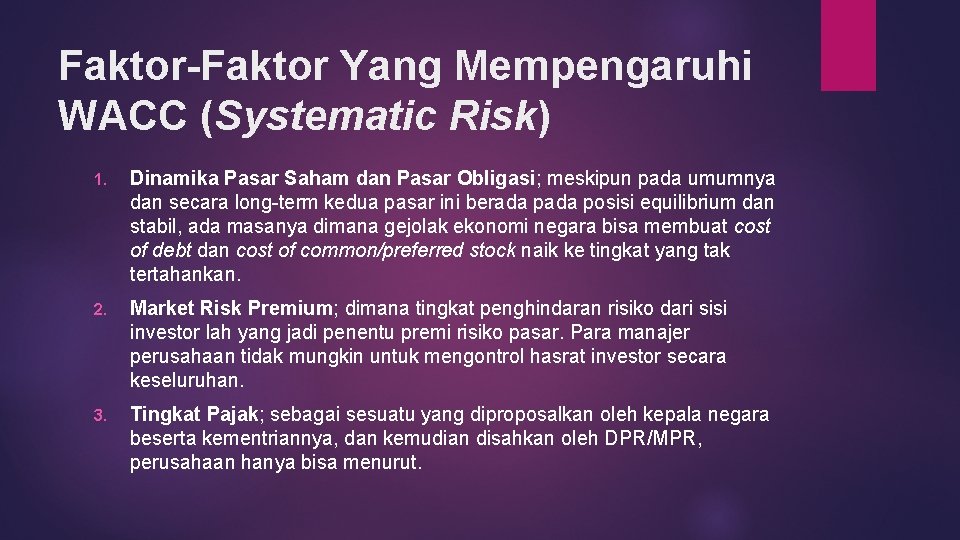 Faktor-Faktor Yang Mempengaruhi WACC (Systematic Risk)

1. Dinamika Pasar Saham dan Pasar Obligasi; meskipun pada umumnya dan secara long-term kedua pasar ini berada pada posisi equilibrium dan stabil, ada masanya dimana gejolak ekonomi negara bisa membuat cost of debt dan cost of common/preferred stock naik ke tingkat yang tak tertahankan.

2. Market Risk Premium; dimana tingkat penghindaran risiko dari sisi investor lah yang jadi penentu premi risiko pasar. Para manajer perusahaan tidak mungkin untuk mengontrol hasrat investor secara keseluruhan.

3. Tingkat Pajak; sebagai sesuatu yang diproposalkan oleh kepala negara beserta kementriannya, dan kemudian disahkan oleh DPR/MPR, perusahaan hanya bisa menurut.